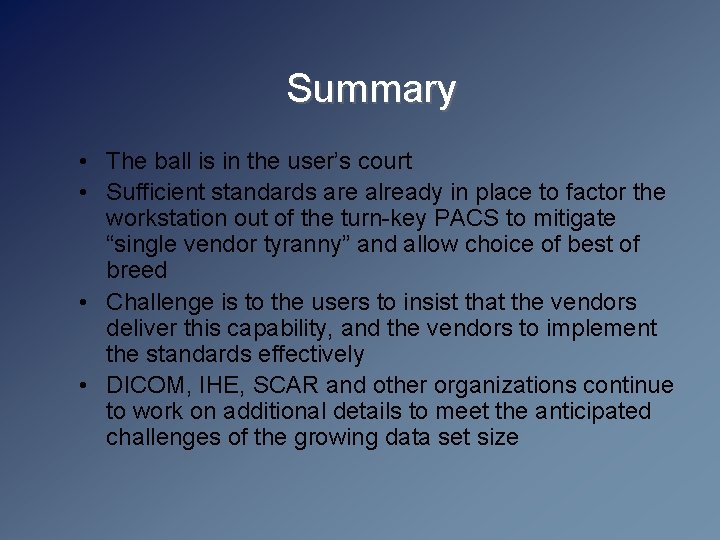 Summary

• The ball is in the user's court
• Sufficient standards are already in place to factor the workstation out of the turn-key PACS to mitigate "single vendor tyranny" and allow choice of best of breed
• Challenge is to the users to insist that the vendors deliver this capability, and the vendors to implement the standards effectively
• DICOM, IHE, SCAR and other organizations continue to work on additional details to meet the anticipated challenges of the growing data set size